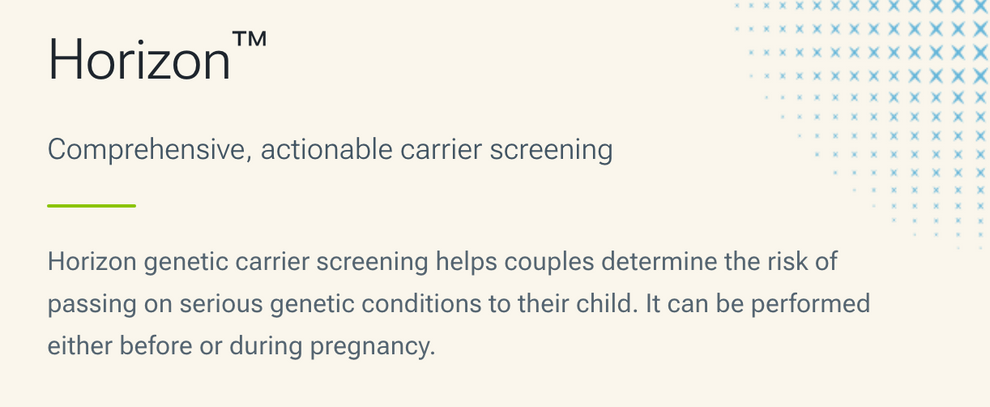 Horizon™

Comprehensive, actionable carrier screening

Horizon genetic carrier screening helps couples determine the risk of passing on serious genetic conditions to their child. It can be performed either before or during pregnancy.